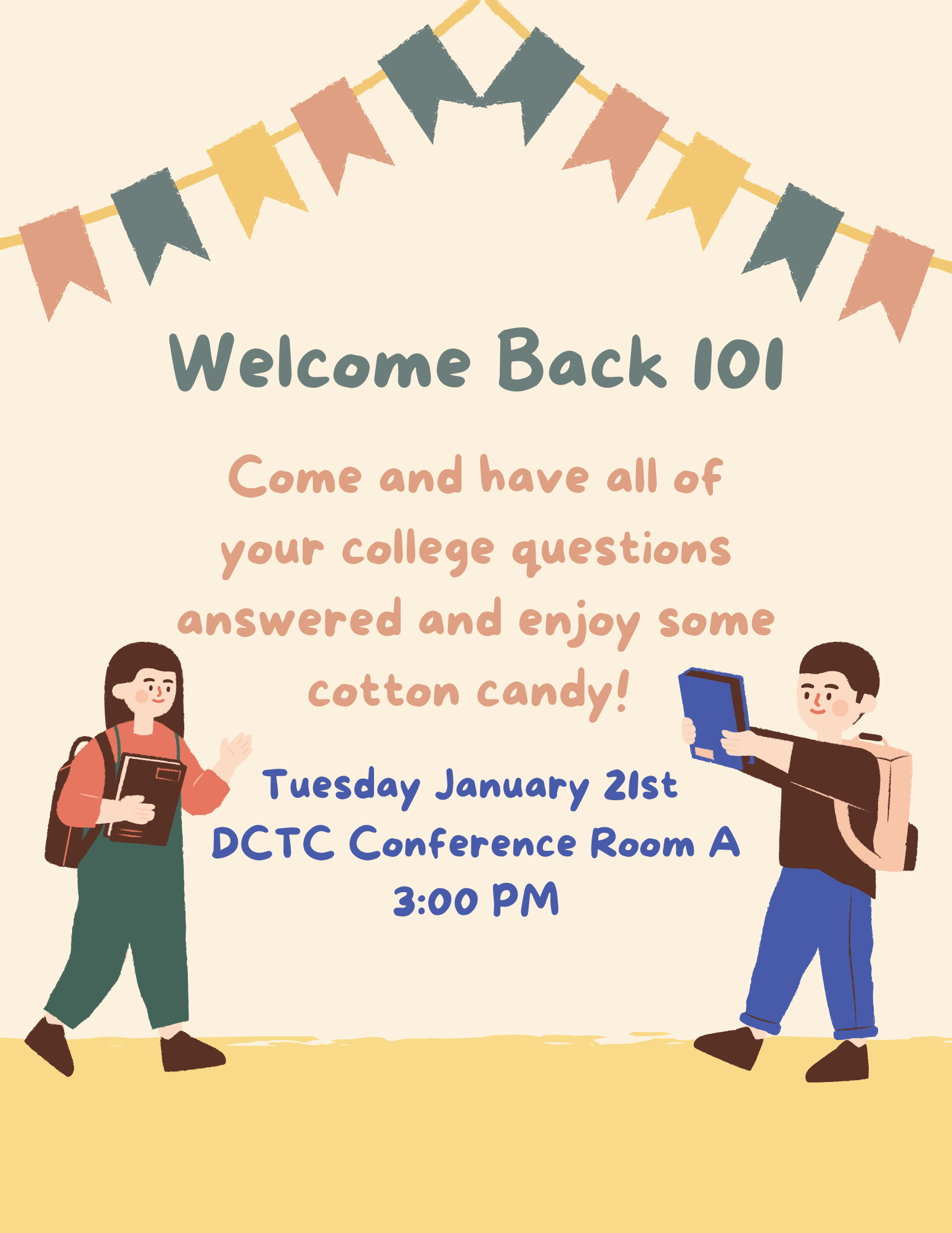 Welcome Back 101

Come and have all of your college questions answered and enjoy some cotton candy!

Tuesday January 21st
DCTC Conference Room A
3:00 PM